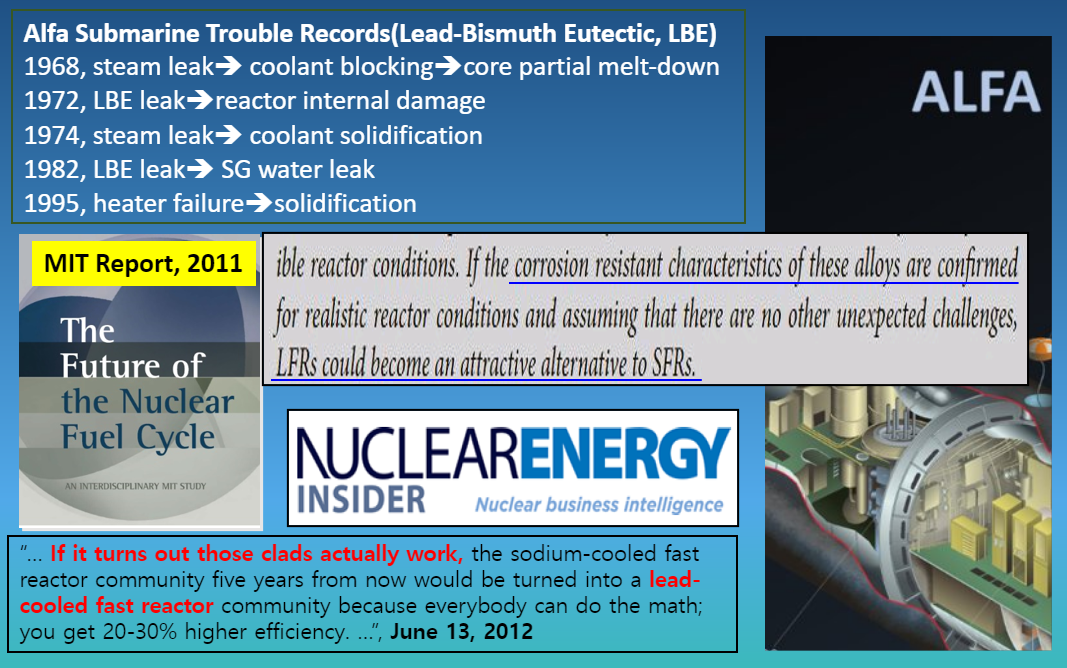 Alfa Submarine Trouble Records(Lead-Bismuth Eutectic, LBE)
1968, steam leak→ coolant blocking→core partial melt-down
1972, LBE leak→reactor internal damage
1974, steam leak→ coolant solidification
1982, LBE leak→ SG water leak
1995, heater failure→solidification

ALFA

MIT Report, 2011

The Future of the Nuclear Fuel Cycle

AN INTERDISCIPLINARY MIT STUDY

ible reactor conditions. If the corrosion resistant characteristics of these alloys are confirmed for realistic reactor conditions and assuming that there are no other unexpected challenges, LFRs could become an attractive alternative to SFRs.

NUCLEARENERGY INSIDER Nuclear business intelligence

"… If it turns out those clads actually work, the sodium-cooled fast reactor community five years from now would be turned into a lead-cooled fast reactor community because everybody can do the math; you get 20-30% higher efficiency. …", June 13, 2012